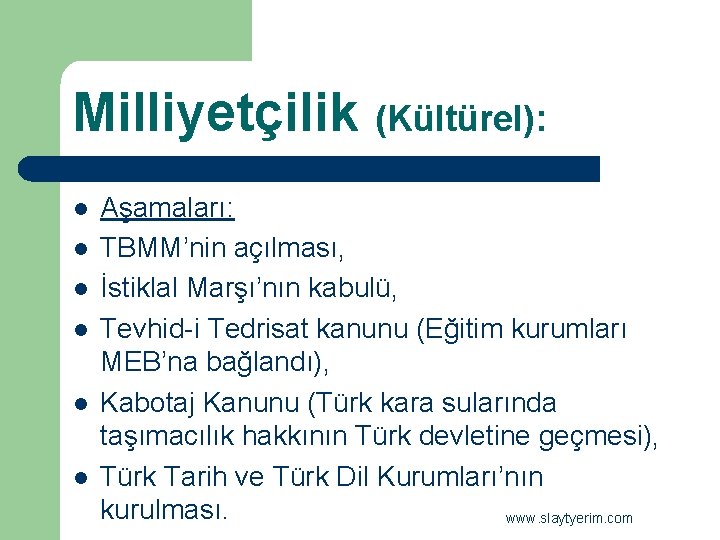 Milliyetçilik (Kültürel):

- Aşamaları:
- TBMM'nin açılması,
- İstiklal Marşı'nın kabulü,
- Tevhid-i Tedrisat kanunu (Eğitim kurumları MEB'na bağlandı),
- Kabotaj Kanunu (Türk kara sularında taşımacılık hakkının Türk devletine geçmesi),
- Türk Tarih ve Türk Dil Kurumları'nın kurulması.

www.slaytyerim.com